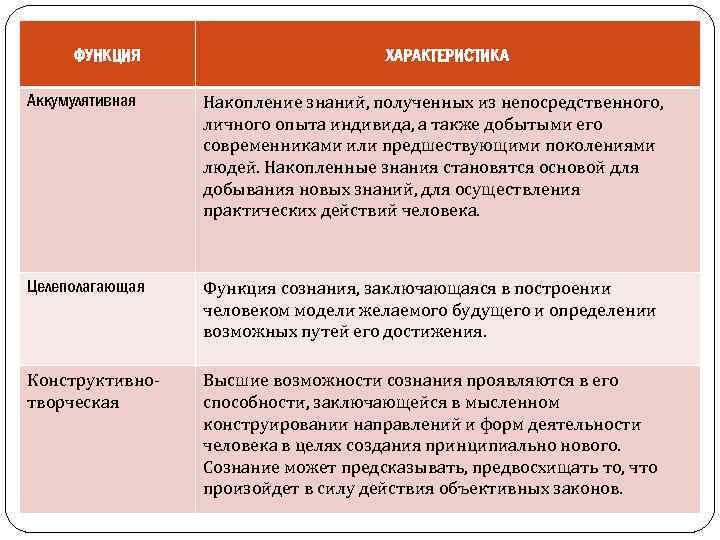 | ФУНКЦИЯ | ХАРАКТЕРИСТИКА |
|---|---|
| Аккумулятивная | Накопление знаний, полученных из непосредственного, личного опыта индивида, а также добытыми его современниками или предшествующими поколениями людей. Накопленные знания становятся основой для добывания новых знаний, для осуществления практических действий человека. |
| Целеполагающая | Функция сознания, заключающаяся в построении человеком модели желаемого будущего и определении возможных путей его достижения. |
| Конструктивно-творческая | Высшие возможности сознания проявляются в его способности, заключающейся в мысленном конструировании направлений и форм деятельности человека в целях создания принципиально нового. Сознание может предсказывать, предвосхищать то, что произойдет в силу действия объективных законов. |